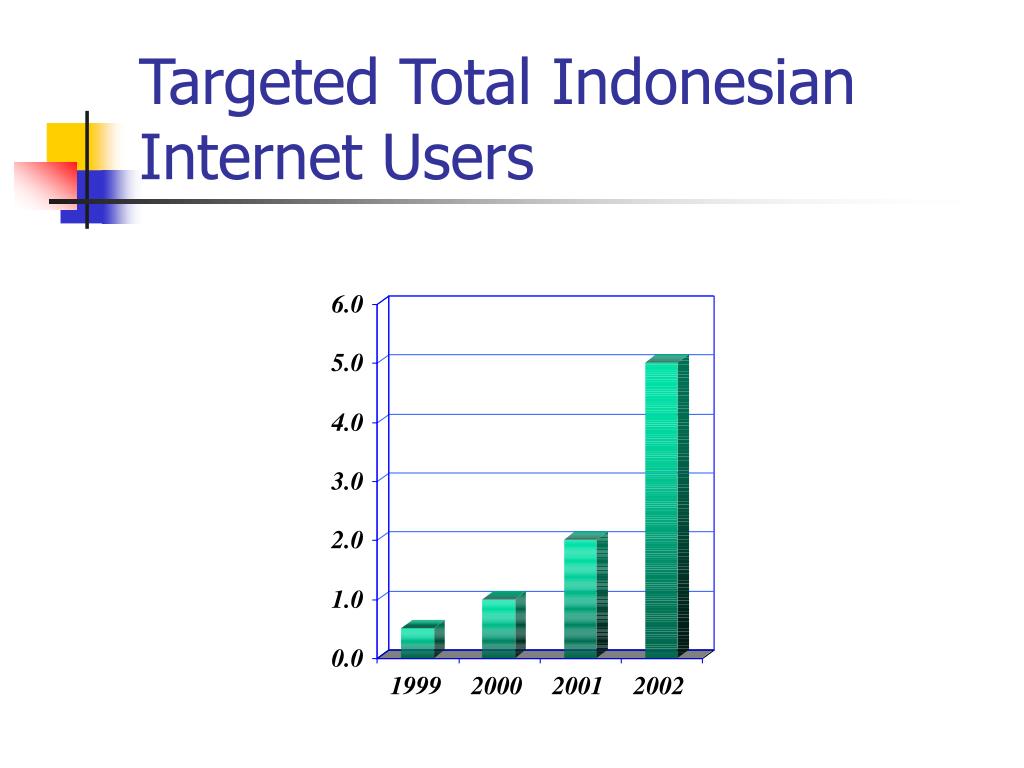 Targeted Total Indonesian Internet Users

6.0
5.0
4.0
3.0
2.0
1.0
0.0

1999 2000 2001 2002